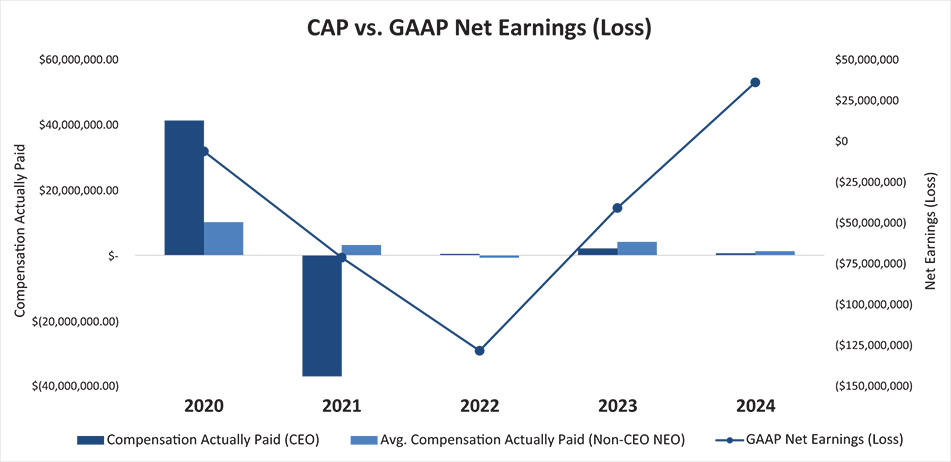 CAP vs. GAAP Net Earnings (Loss)

Compensation Actually Paid

$60,000,000.00
$40,000,000.00
$20,000,000.00
$-
$(20,000,000.00)
$(40,000,000.00)

Net Earnings (Loss)

$50,000,000
$25,000,000
$0
($25,000,000)
($50,000,000)
($75,000,000)
($100,000,000)
($125,000,000)
($150,000,000)

2020
2021
2022
2023
2024

Compensation Actually Paid (CEO)
Avg. Compensation Actually Paid (Non-CEO NEO)
GAAP Net Earnings (Loss)